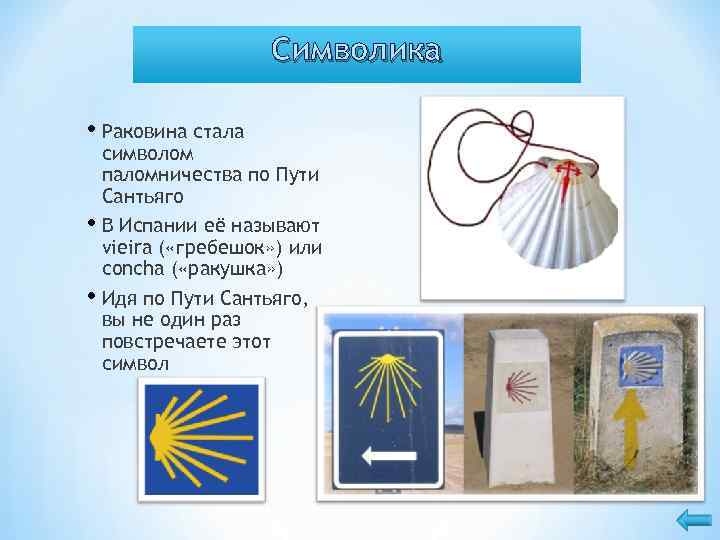 Символика

• Раковина стала символом паломничества по Пути Сантьяго

• В Испании её называют vieira («гребешок») или concha («ракушка»)

• Идя по Пути Сантьяго, вы не один раз повстречаете этот символ